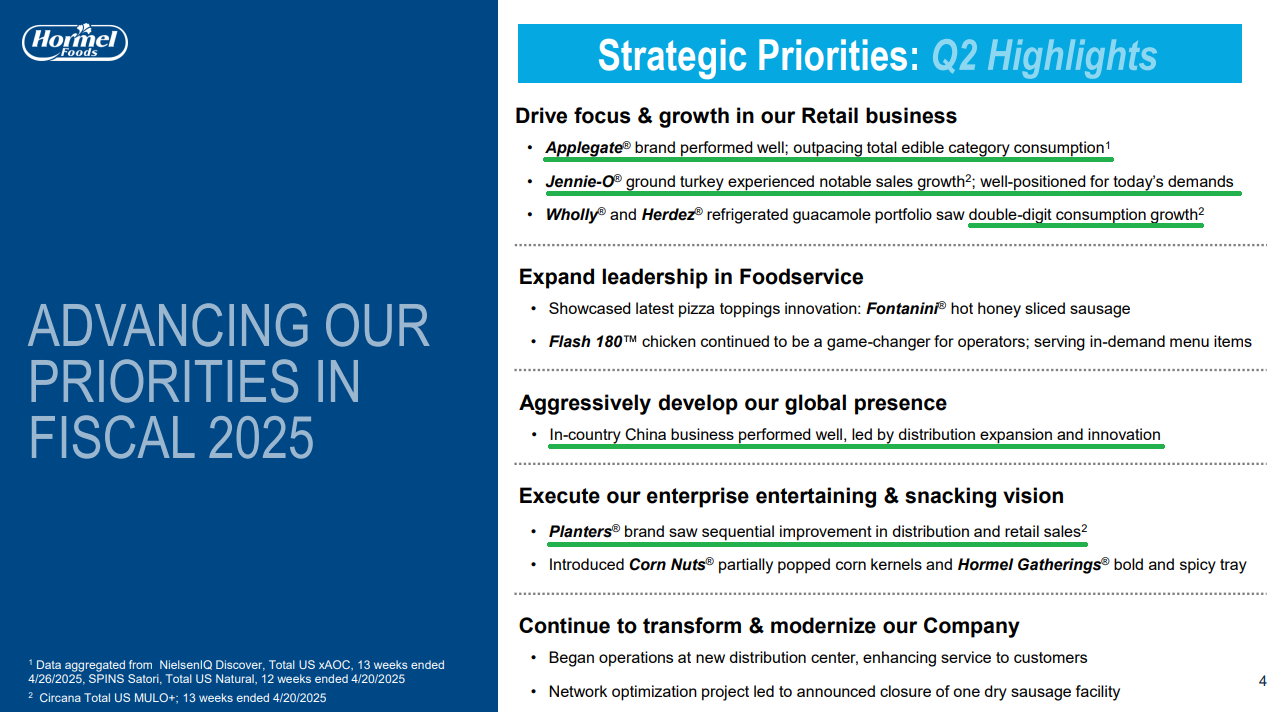 Hormel Foods

ADVANCING OUR PRIORITIES IN FISCAL 2025

$^1$ Data aggregated from NielsenIQ Discover, Total US xAOC, 13 weeks ended 4/26/2025, SPINS Satori, Total US Natural, 12 weeks ended 4/20/2025
$^2$ Circana Total US MULO+; 13 weeks ended 4/20/2025

Strategic Priorities: Q2 Highlights

Drive focus & growth in our Retail business

• Applegate® brand performed well; outpacing total edible category consumption$^1$
• Jennie-O® ground turkey experienced notable sales growth$^2$; well-positioned for today's demands
• Wholly® and Herdez® refrigerated guacamole portfolio saw double-digit consumption growth$^2$

Expand leadership in Foodservice

• Showcased latest pizza toppings innovation: Fontanini® hot honey sliced sausage
• Flash 180™ chicken continued to be a game-changer for operators; serving in-demand menu items

Aggressively develop our global presence

• In-country China business performed well, led by distribution expansion and innovation

Execute our enterprise entertaining & snacking vision

• Planters® brand saw sequential improvement in distribution and retail sales$^2$
• Introduced Corn Nuts® partially popped corn kernels and Hormel Gatherings® bold and spicy tray

Continue to transform & modernize our Company

• Began operations at new distribution center, enhancing service to customers
• Network optimization project led to announced closure of one dry sausage facility

4